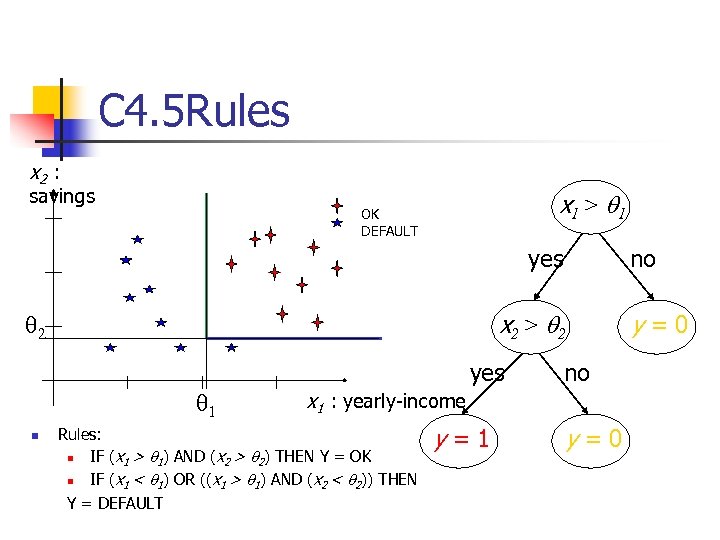 C4.5Rules

$x_2$ : savings

OK
DEFAULT

$\theta_2$

$\theta_1$

$x_1$ : yearly-income

$x_1 > \theta_1$

yes

no

$x_2 > \theta_2$

$y = 0$

yes

no

$y = 1$

$y = 0$

Rules:

IF ($x_1 > \theta_1$) AND ($x_2 > \theta_2$) THEN Y = OK

IF ($x_1 < \theta_1$) OR (($x_1 > \theta_1$) AND ($x_2 < \theta_2$)) THEN Y = DEFAULT